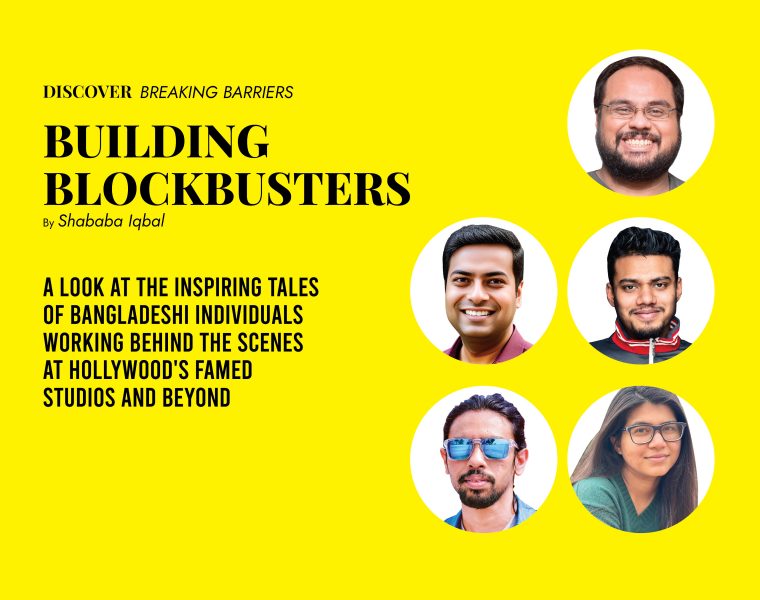 DISCOVER BREAKING BARRIERS

BUILDING BLOCKBUSTERS

By Shababa Iqbal

A LOOK AT THE INSPIRING TALES OF BANGLADESHI INDIVIDUALS WORKING BEHIND THE SCENES AT HOLLYWOOD'S FAMED STUDIOS AND BEYOND